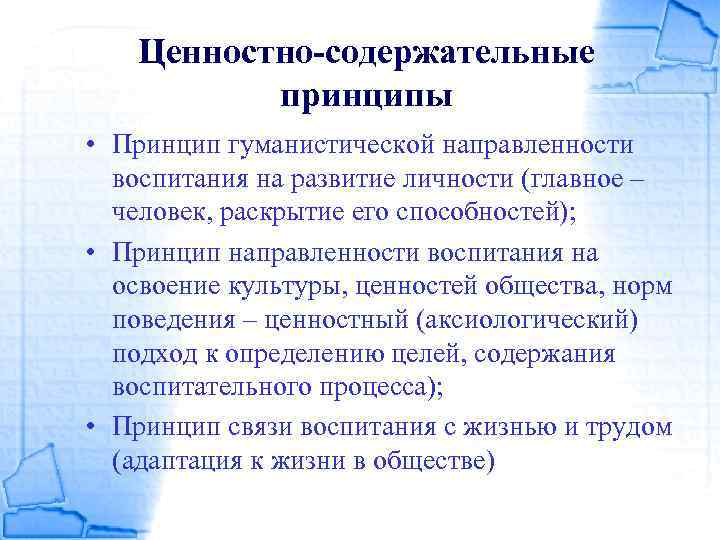 Ценностно-содержательные принципы

• Принцип гуманистической направленности воспитания на развитие личности (главное – человек, раскрытие его способностей);
• Принцип направленности воспитания на освоение культуры, ценностей общества, норм поведения – ценностный (аксиологический) подход к определению целей, содержания воспитательного процесса);
• Принцип связи воспитания с жизнью и трудом (адаптация к жизни в обществе)